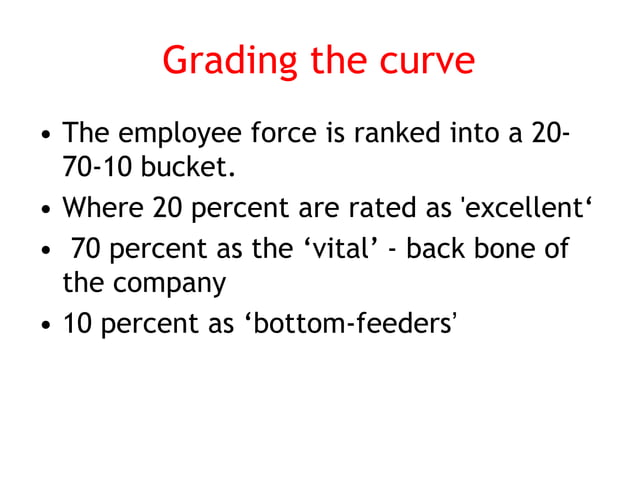 Grading the curve

• The employee force is ranked into a 20-70-10 bucket.
• Where 20 percent are rated as 'excellent‘
• 70 percent as the ‘vital’ - back bone of the company
• 10 percent as ‘bottom-feeders’